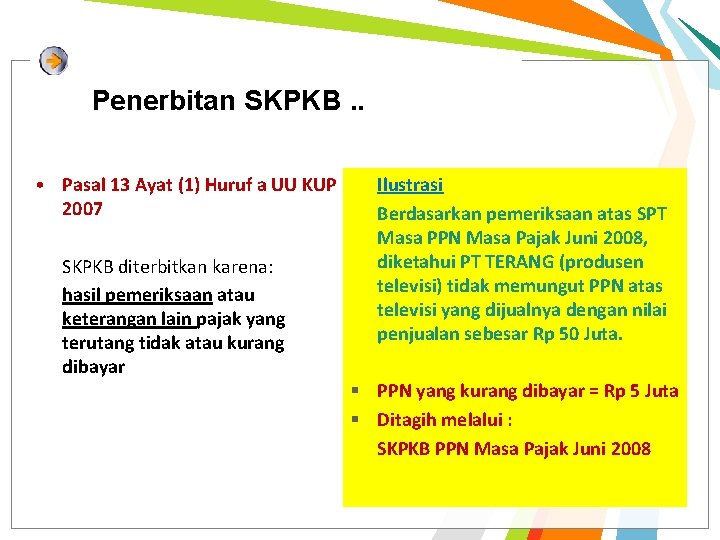 Penerbitan SKPKB ..

• Pasal 13 Ayat (1) Huruf a UU KUP 2007

SKPKB diterbitkan karena:

hasil pemeriksaan atau keterangan lain pajak yang terutang tidak atau kurang dibayar

Ilustrasi

Berdasarkan pemeriksaan atas SPT Masa PPN Masa Pajak Juni 2008, diketahui PT TERANG (produsen televisi) tidak memungut PPN atas televisi yang dijualnya dengan nilai penjualan sebesar Rp 50 Juta.

▪ PPN yang kurang dibayar = Rp 5 Juta
▪ Ditagih melalui :
SKPKB PPN Masa Pajak Juni 2008